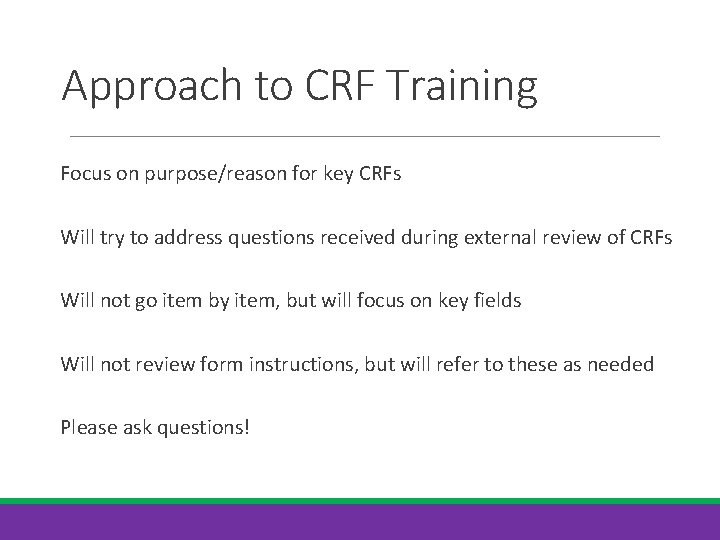 Approach to CRF Training

Focus on purpose/reason for key CRFs

Will try to address questions received during external review of CRFs

Will not go item by item, but will focus on key fields

Will not review form instructions, but will refer to these as needed

Please ask questions!